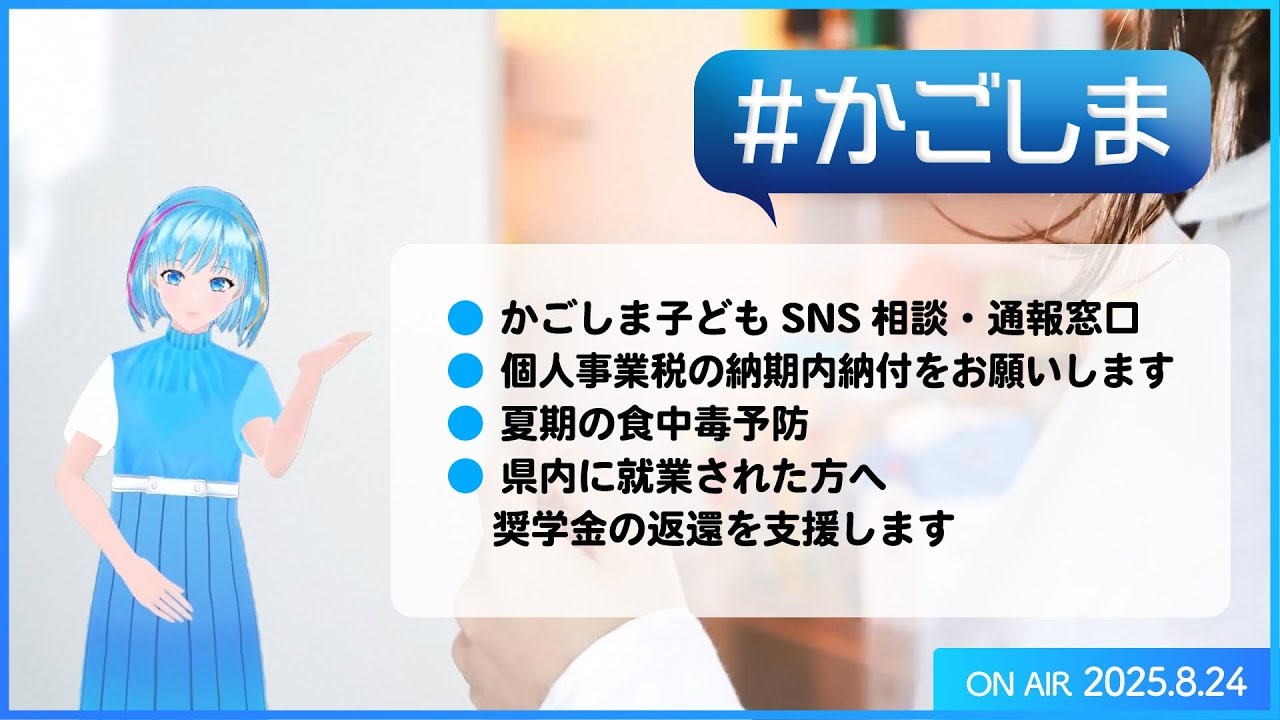 #かごしま

● かごしま子ども SNS 相談・通報窓口
● 個人事業税の納期内納付をお願いします
● 夏期の食中毒予防
● 県内に就業された方へ
奨学金の返還を支援します

ON AIR 2025.8.24